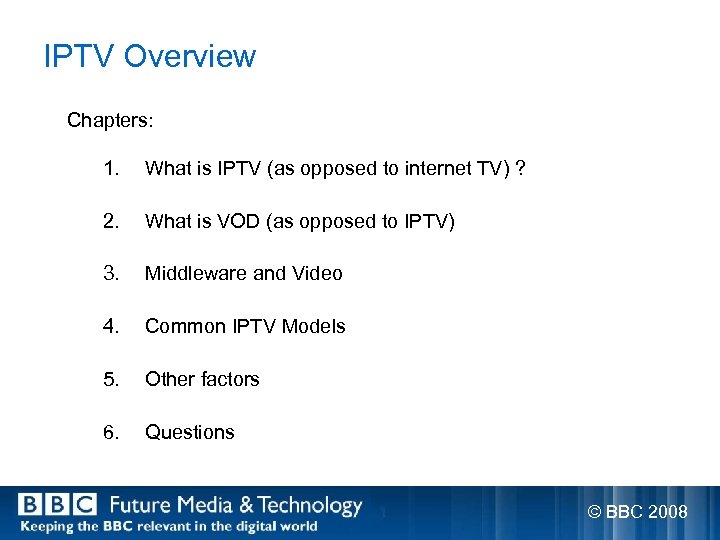 IPTV Overview

Chapters:

1. What is IPTV (as opposed to internet TV) ?

2. What is VOD (as opposed to IPTV)

3. Middleware and Video

4. Common IPTV Models

5. Other factors

6. Questions

BBC Future Media & Technology
Keeping the BBC relevant in the digital world

© BBC 2008